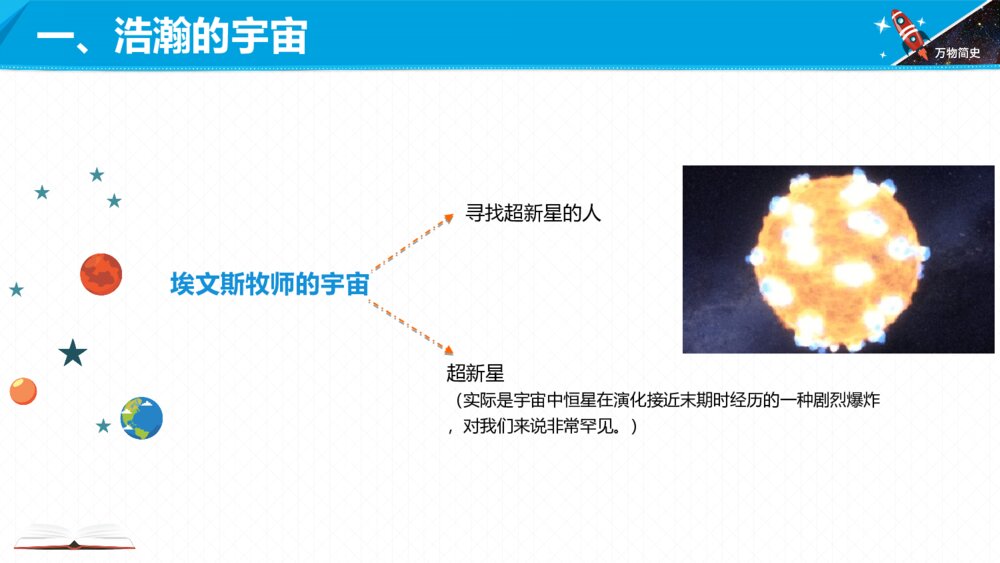 一、浩瀚的宇宙

万物简史

埃文斯牧师的宇宙

寻找超新星的人

超新星
（实际是宇宙中恒星在演化接近末期时经历的一种剧烈爆炸，对我们来说非常罕见。）